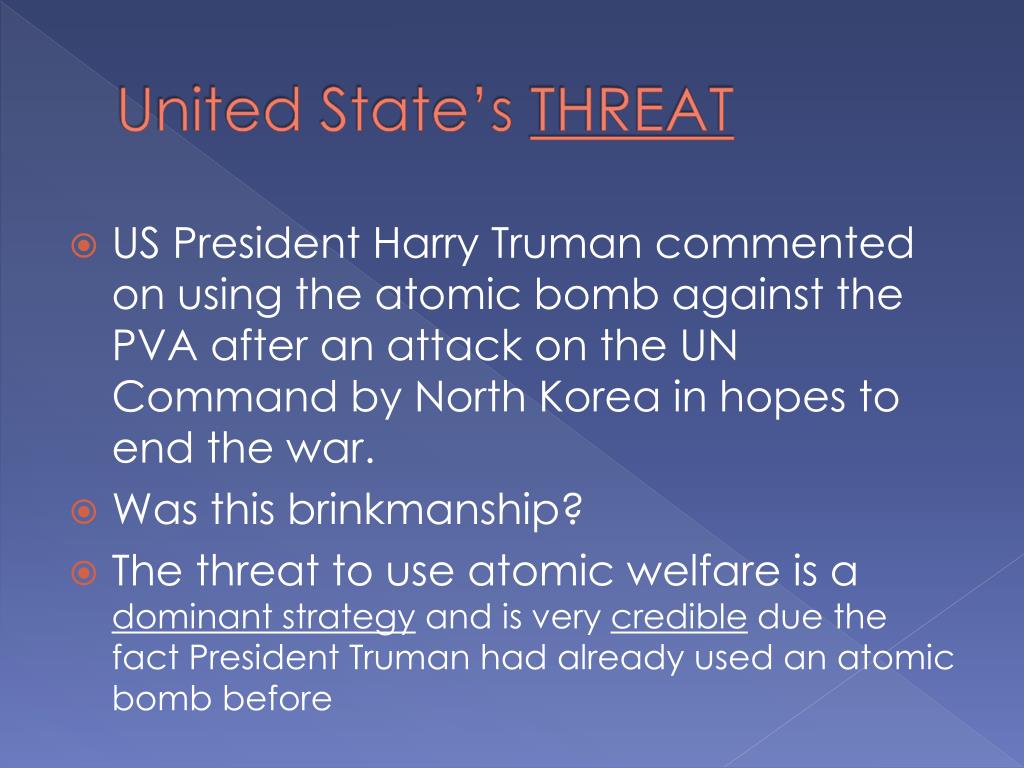 United State's THREAT

US President Harry Truman commented on using the atomic bomb against the PVA after an attack on the UN Command by North Korea in hopes to end the war.

Was this brinkmanship?

The threat to use atomic welfare is a dominant strategy and is very credible due the fact President Truman had already used an atomic bomb before